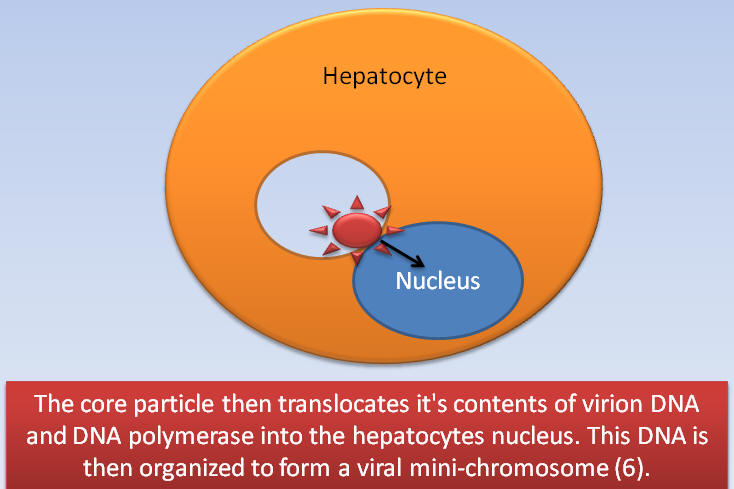 Hepatocyte

Nucleus

The core particle then translocates it's contents of virion DNA and DNA polymerase into the hepatocytes nucleus. This DNA is then organized to form a viral mini-chromosome (6).